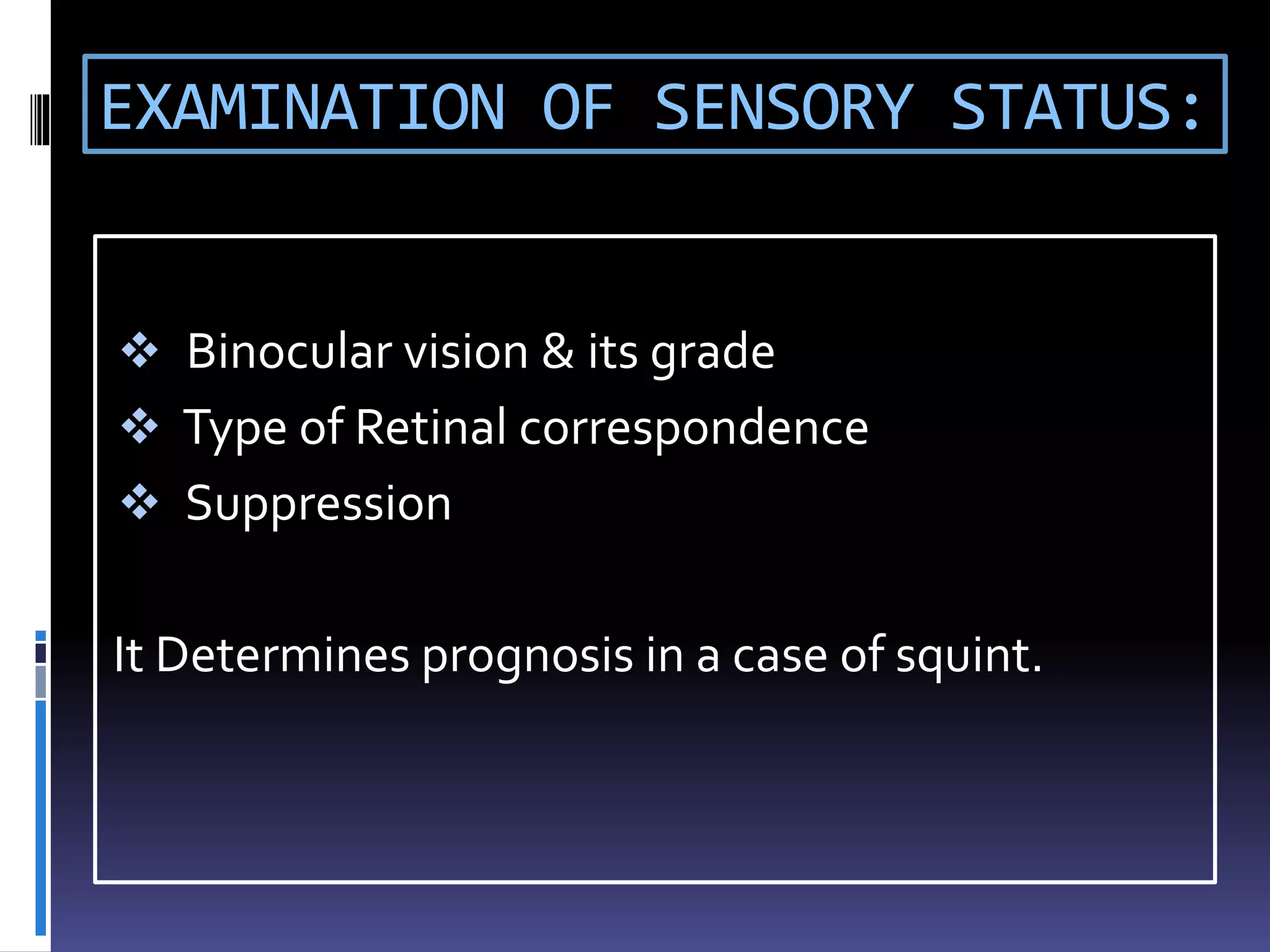 EXAMINATION OF SENSORY STATUS:

❖ Binocular vision & its grade
❖ Type of Retinal correspondence
❖ Suppression

It Determines prognosis in a case of squint.